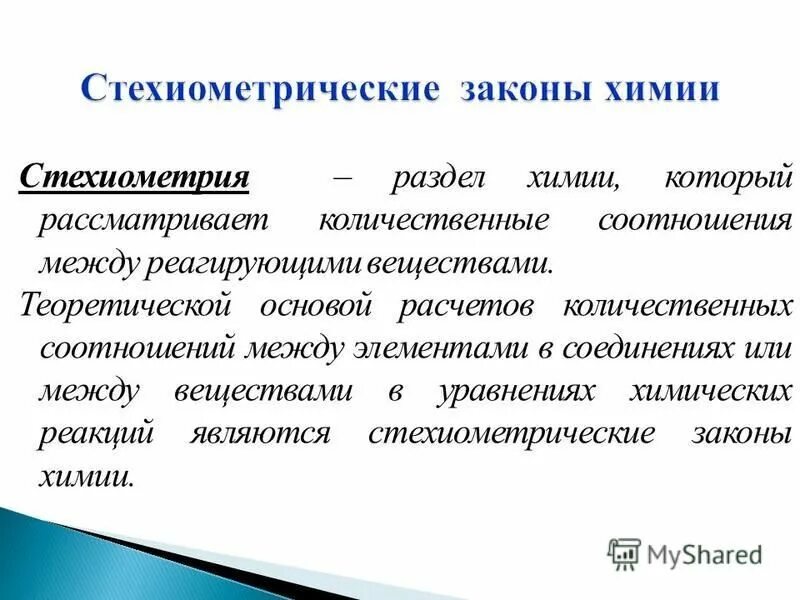 Стехиометрические законы химии

Стехиометрия – раздел химии, который рассматривает количественные соотношения между реагирующими веществами.

Теоретической основой расчетов количественных соотношений между элементами в соединениях или между веществами в уравнениях химических реакций являются стехиометрические законы химии.

MyShared